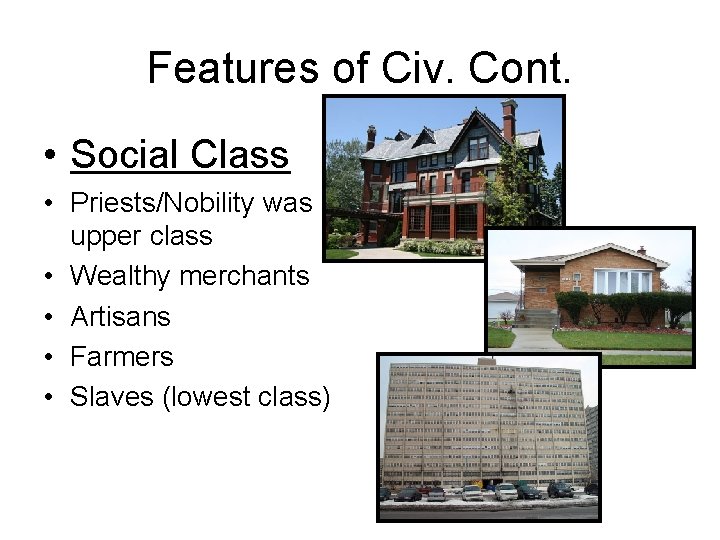 Features of Civ. Cont.

• Social Class
• Priests/Nobility was upper class
• Wealthy merchants
• Artisans
• Farmers
• Slaves (lowest class)